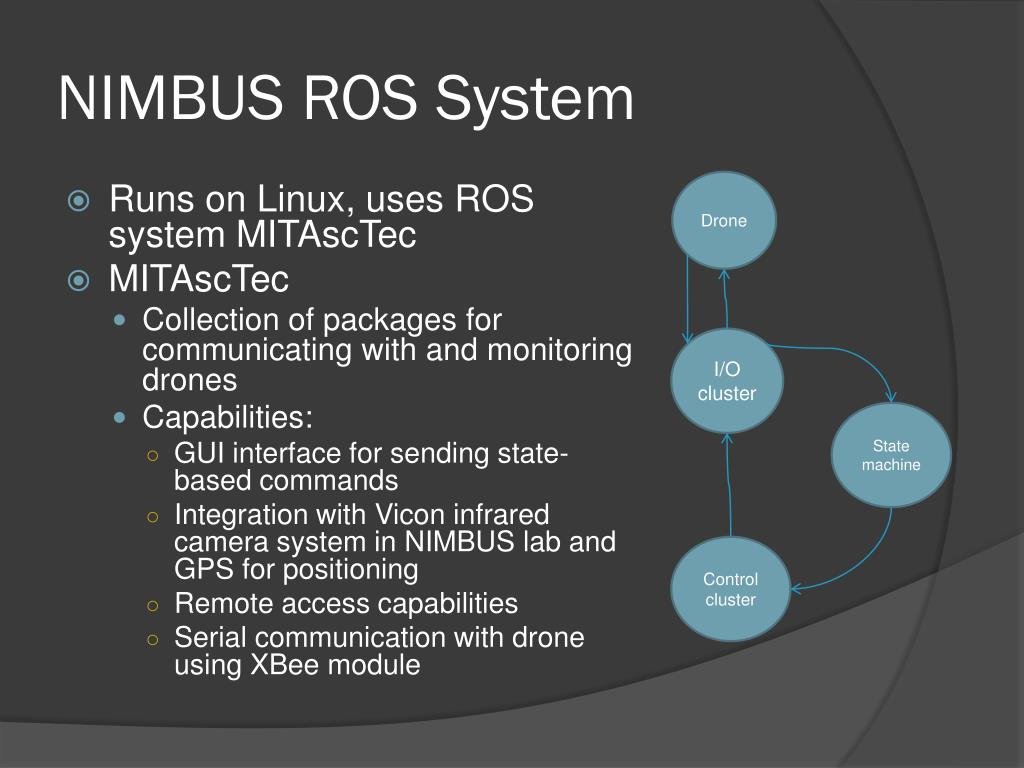 NIMBUS ROS System

Runs on Linux, uses ROS system MITAscTec

MITAscTec

Collection of packages for communicating with and monitoring drones

Capabilities:

GUI interface for sending state-based commands

Integration with Vicon infrared camera system in NIMBUS lab and GPS for positioning

Remote access capabilities

Serial communication with drone using XBee module

Drone

I/O cluster

State machine

Control cluster